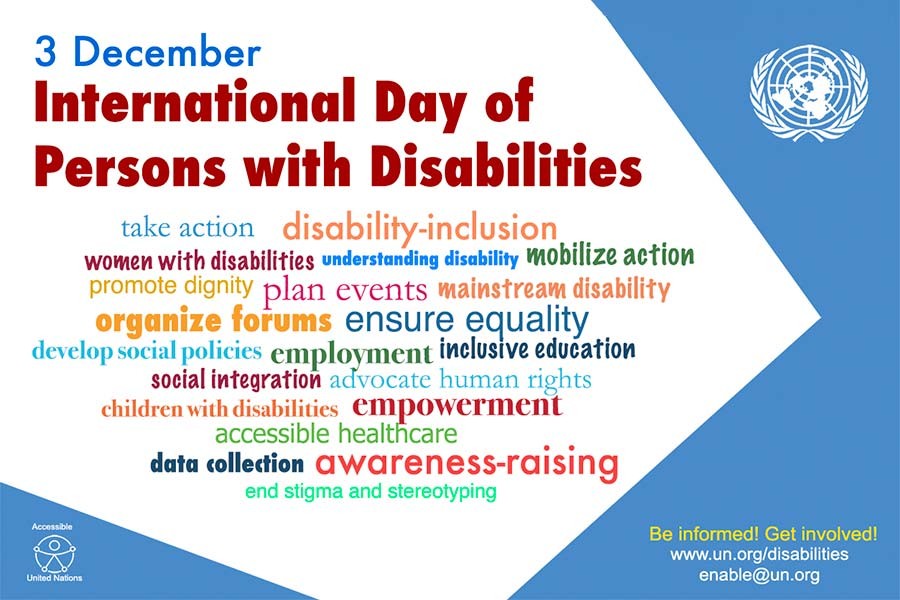 3 December
International Day of Persons with Disabilities

take action disability-inclusion
women with disabilities understanding disability mobilize action
promote dignity plan events mainstream disability
organize forums ensure equality
develop social policies employment inclusive education
social integration advocate human rights
children with disabilities empowerment
accessible healthcare
data collection awareness-raising
end stigma and stereotyping

Accessible
United Nations

Be informed! Get involved!
www.un.org/disabilities
enable@un.org